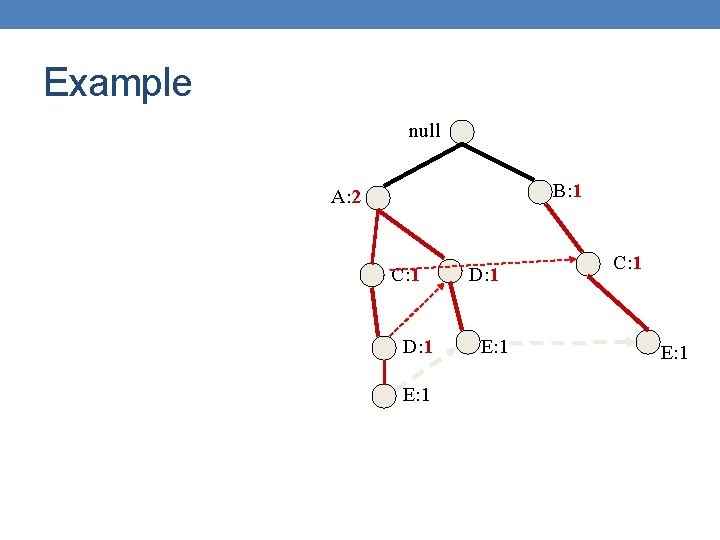 Example

null

A:2

B:1

C:1

D:1

C:1

D:1

E:1

E:1

E:1